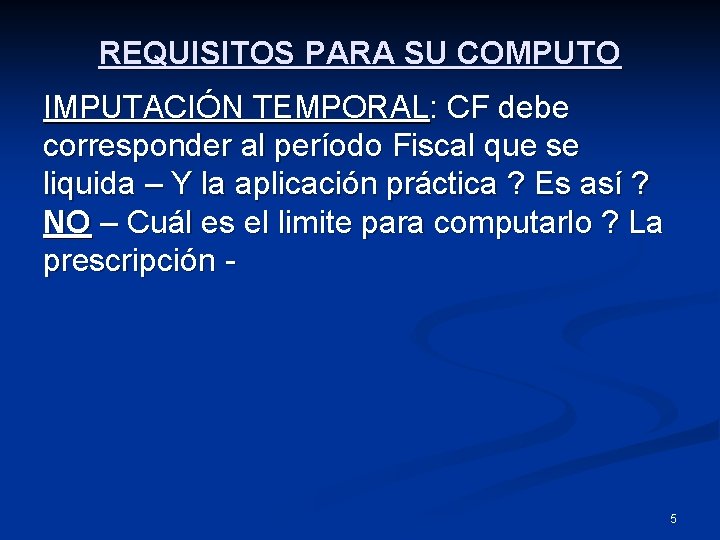 REQUISITOS PARA SU COMPUTO

IMPUTACIÓN TEMPORAL: CF debe corresponder al período Fiscal que se liquida – Y la aplicación práctica ? Es así ? NO – Cuál es el limite para computarlo ? La prescripción -

5